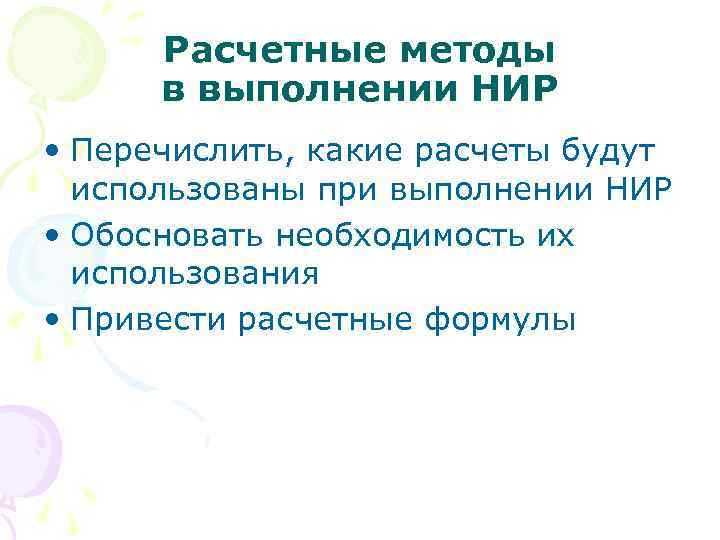 Расчетные методы в выполнении НИР

• Перечислить, какие расчеты будут использованы при выполнении НИР
• Обосновать необходимость их использования
• Привести расчетные формулы